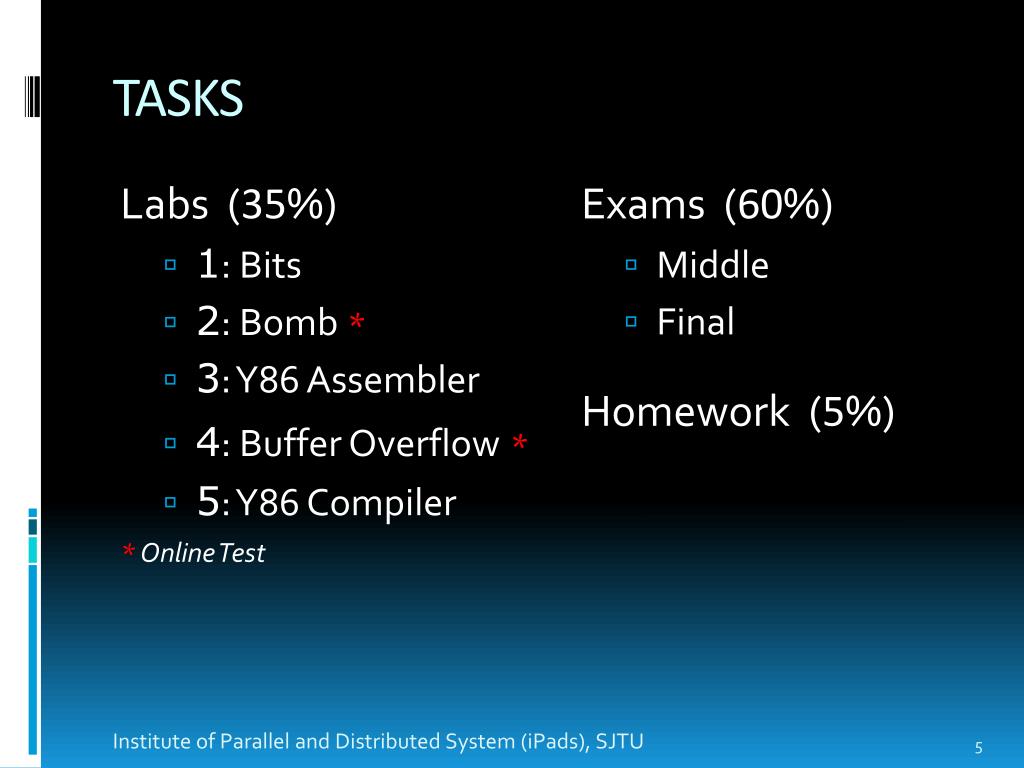 TASKS

Labs (35%)

1: Bits
2: Bomb *
3: Y86 Assembler
4: Buffer Overflow *
5: Y86 Compiler

* Online Test

Exams (60%)

Middle
Final

Homework (5%)

Institute of Parallel and Distributed System (iPads), SJTU

5